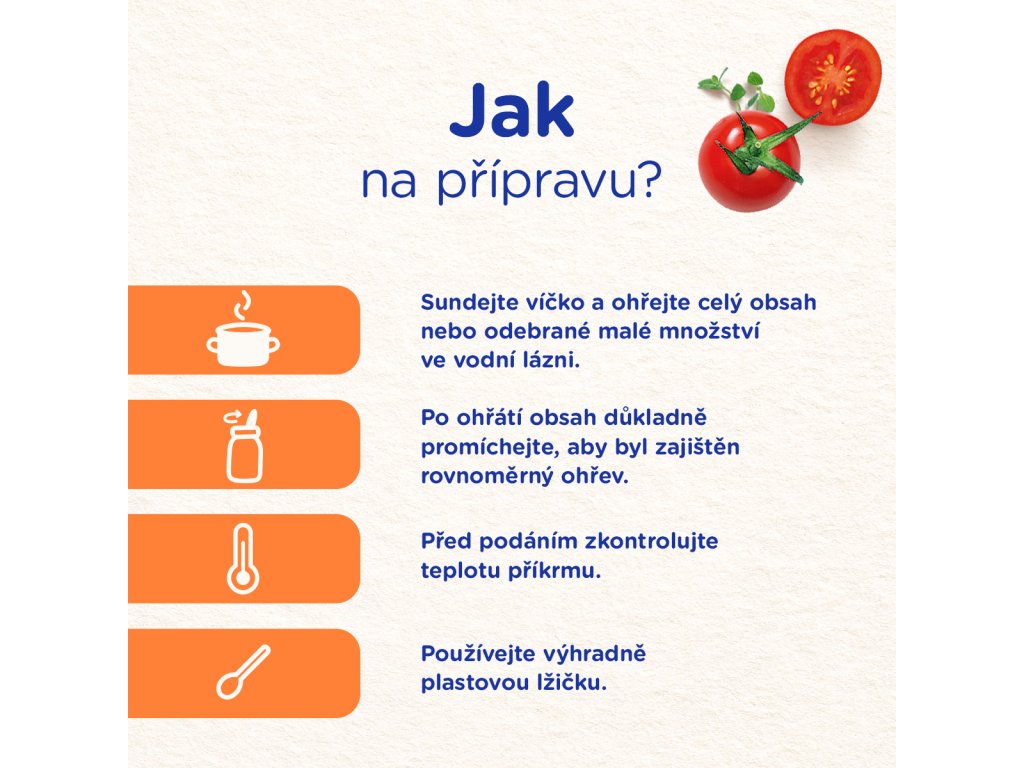 Jak
na přípravu?

Sundejte víčko a ohřejte celý obsah nebo odebrané malé množství ve vodní lázni.

Po ohřátí obsah důkladně promíchejte, aby byl zajištěn rovnoměrný ohřev.

Před podáním zkontrolujte teplotu příkrmu.

Používejte výhradně plastovou lžičku.